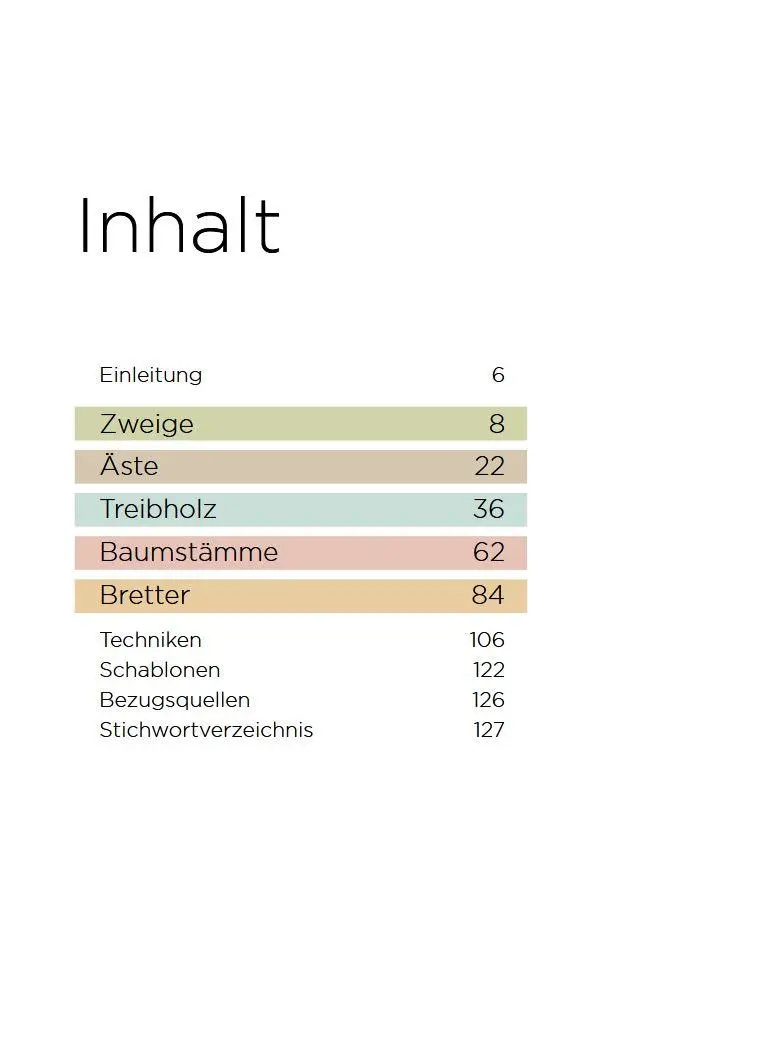 Inhalt

Einleitung 6

Zweige 8

Äste 22

Treibholz 36

Baumstämme 62

Bretter 84

Techniken 106
Schablonen 122
Bezugsquellen 126
Stichwortverzeichnis 127